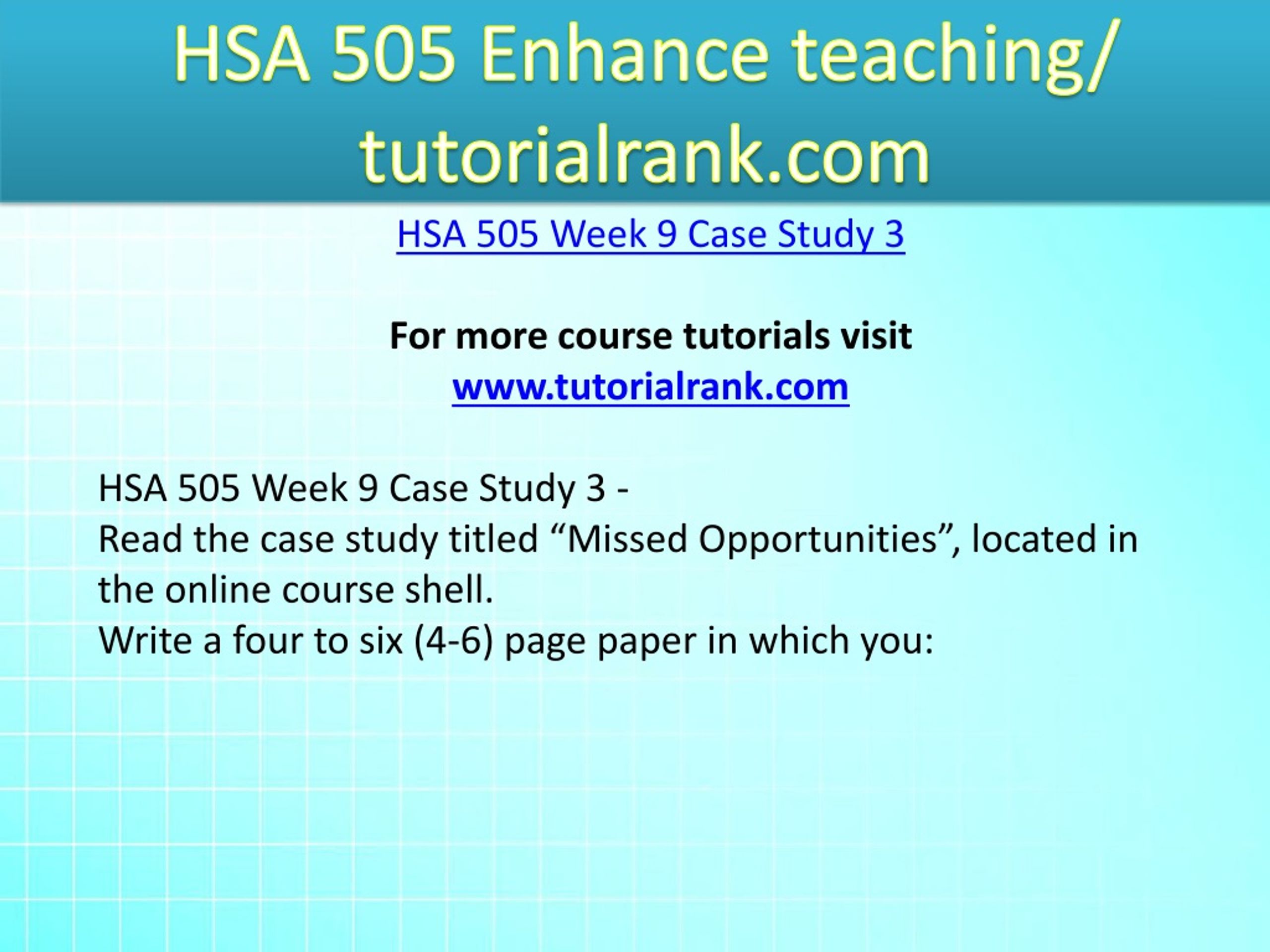 HSA 505 Enhance teaching/ tutorialrank.com

HSA 505 Week 9 Case Study 3

For more course tutorials visit
www.tutorialrank.com

HSA 505 Week 9 Case Study 3 -
Read the case study titled “Missed Opportunities”, located in the online course shell.
Write a four to six (4-6) page paper in which you: